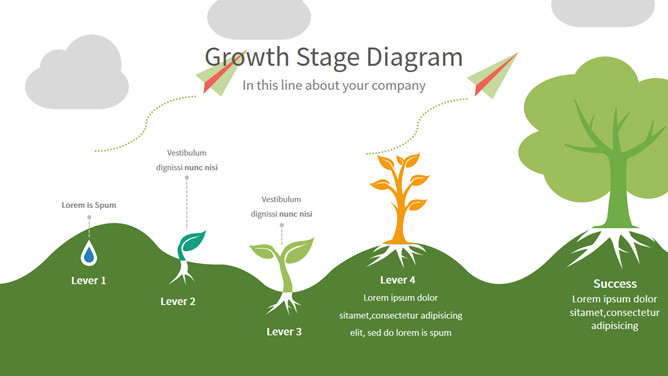 Growth Stage Diagram

In this line about your company

Lorem is Spum

Lever 1

Vestibulum dignissi nunc nisi

Lever 2

Vestibulum dignissi nunc nisi

Lever 3

Lever 4

Lorem ipsum dolor sitamet,consectetur adipisicing elit, sed do lorem is spum

Success

Lorem ipsum dolor sitamet,consectetur adipisicing